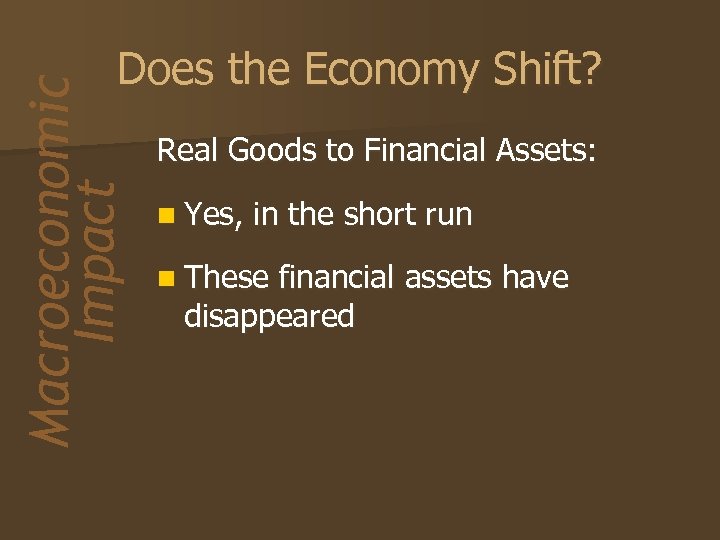 Macroeconomic Impact

Does the Economy Shift?

Real Goods to Financial Assets:

Yes, in the short run

These financial assets have disappeared